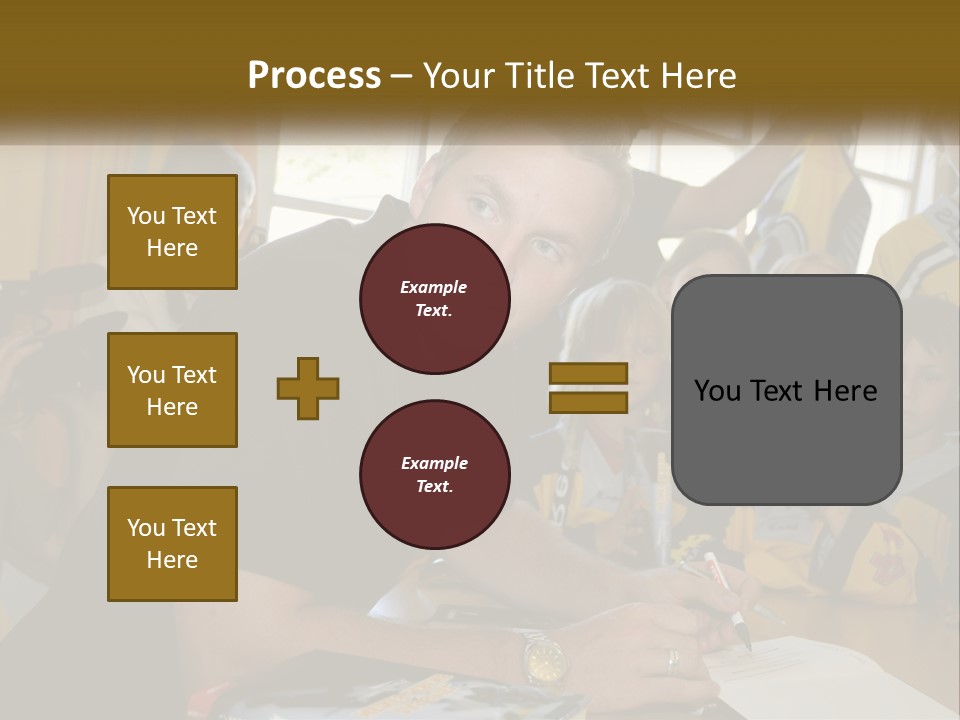 Process – Your Title Text Here

You Text Here

You Text Here

You Text Here

Example Text.

Example Text.

You Text Here